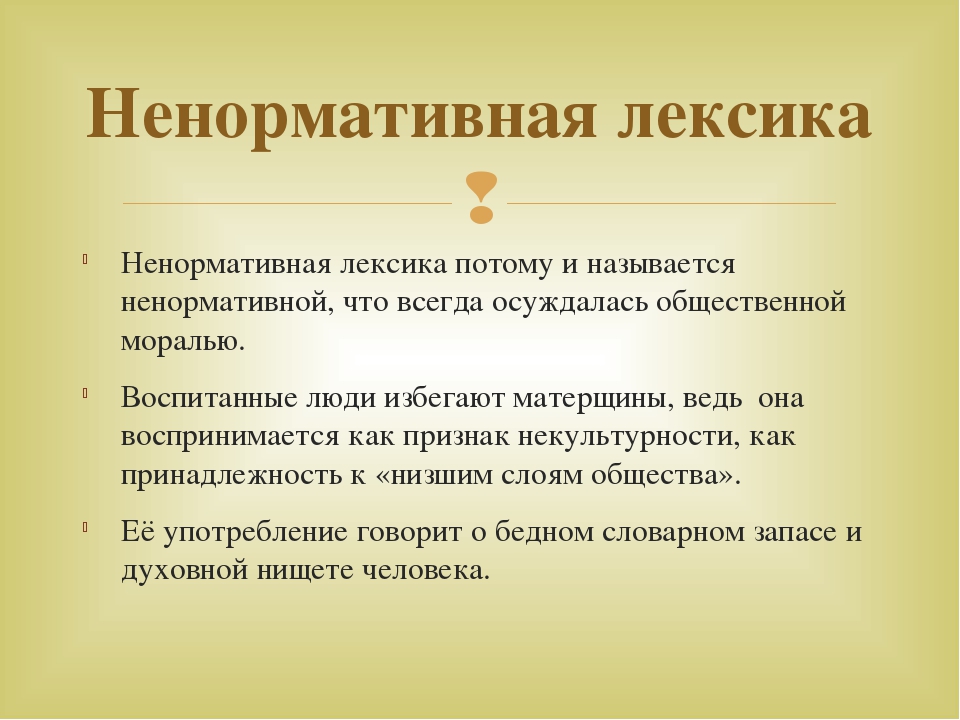 Ненормативная лексика

Ненормативная лексика потому и называется ненормативной, что всегда осуждалась общественной моралью.

Воспитанные люди избегают матерщины, ведь она воспринимается как признак некультурности, как принадлежность к «низшим слоям общества».

Её употребление говорит о бедном словарном запасе и духовной нищете человека.